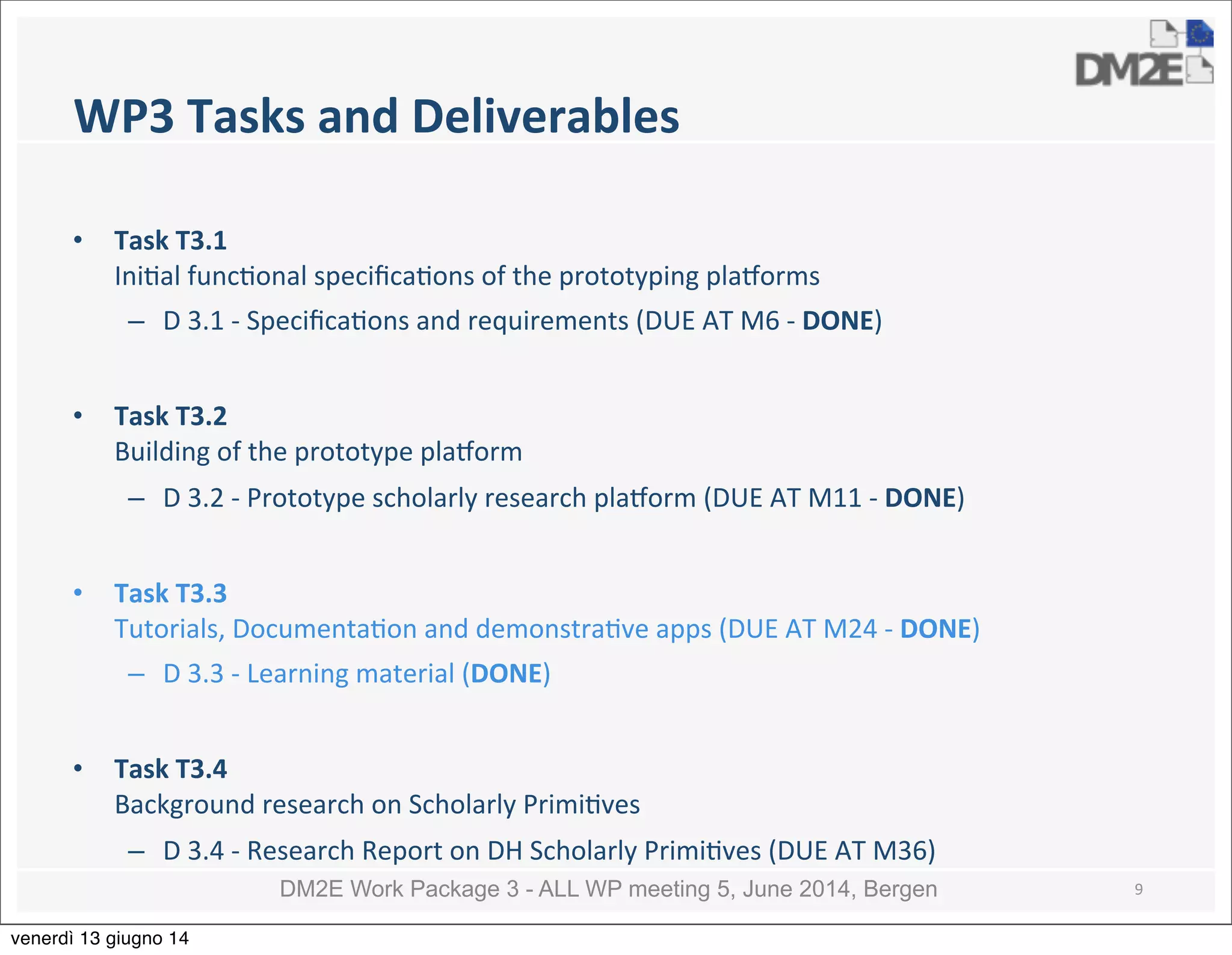 DM2E

WP3 Tasks and Deliverables

• Task T3.1
Initial functional specifications of the prototyping platforms
– D 3.1 - Specifications and requirements (DUE AT M6 - DONE)

• Task T3.2
Building of the prototype platform
– D 3.2 - Prototype scholarly research platform (DUE AT M11 - DONE)

• Task T3.3
Tutorials, Documentation and demonstrative apps (DUE AT M24 - DONE)
– D 3.3 - Learning material (DONE)

• Task T3.4
Background research on Scholarly Primitives
– D 3.4 - Research Report on DH Scholarly Primitives (DUE AT M36)

DM2E Work Package 3 - ALL WP meeting 5, June 2014, Bergen

9

venerdì 13 giugno 14